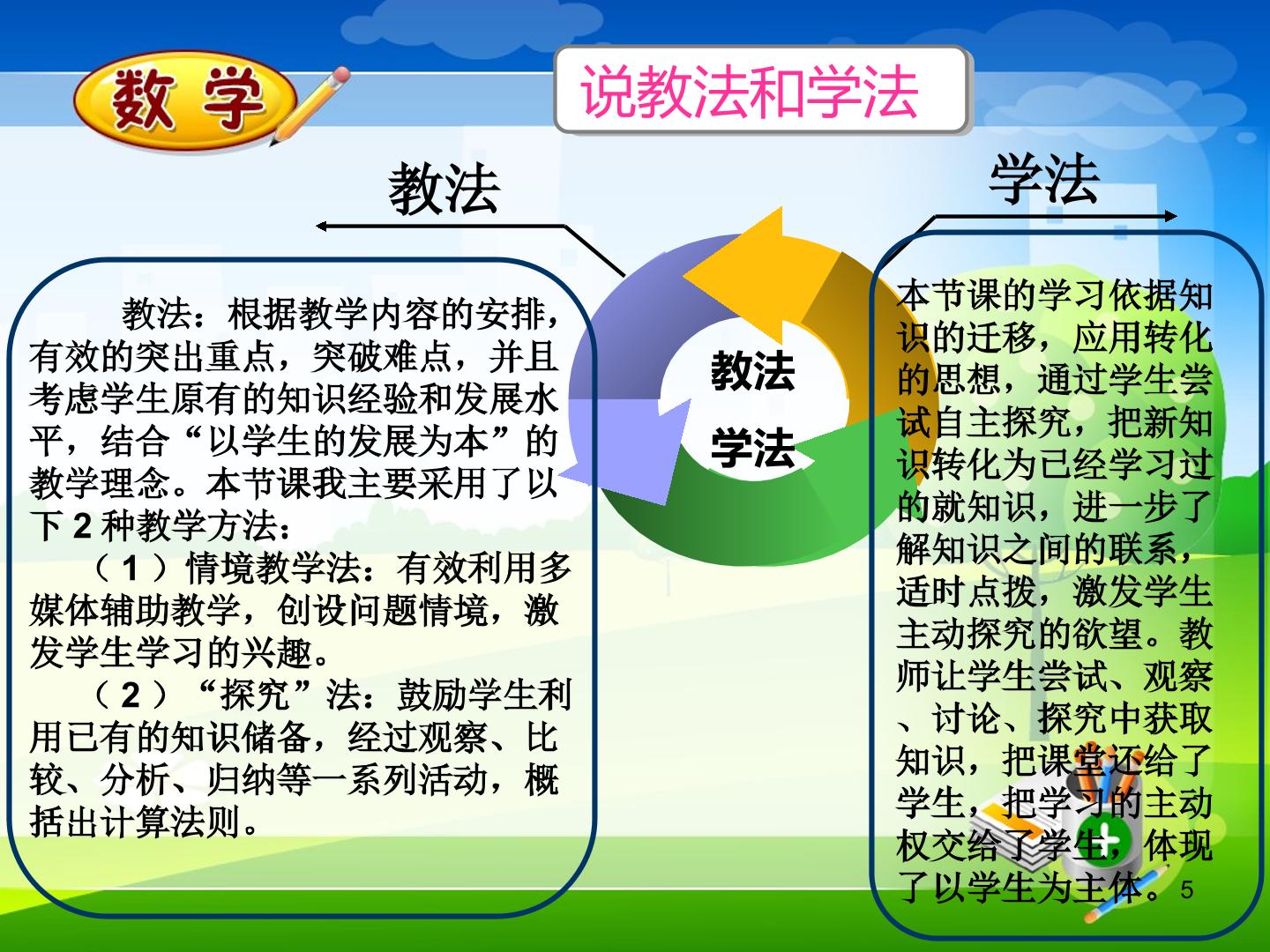 数学

说教法和学法

教法

学法

教法：根据教学内容的安排，有效的突出重点，突破难点，并且考虑学生原有的知识经验和发展水平，结合“以学生的发展为本”的教学理念。本节课我主要采用了以下2种教学方法：

（1）情境教学法：有效利用多媒体辅助教学，创设问题情境，激发学生学习的兴趣。

（2）“探究”法：鼓励学生利用已有的知识储备，经过观察、比较、分析、归纳等一系列活动，概括出计算法则。

教法

学法

本节课的学习依据知识的迁移，应用转化的思想，通过学生尝试自主探究，把新知识转化为已经学习过的就知识，进一步了解知识之间的联系，适时点拨，激发学生主动探究的欲望。教师让学生尝试、观察、讨论、探究中获取知识，把课堂还给了学生，把学习的主动权交给了学生，体现了以学生为主体。

5